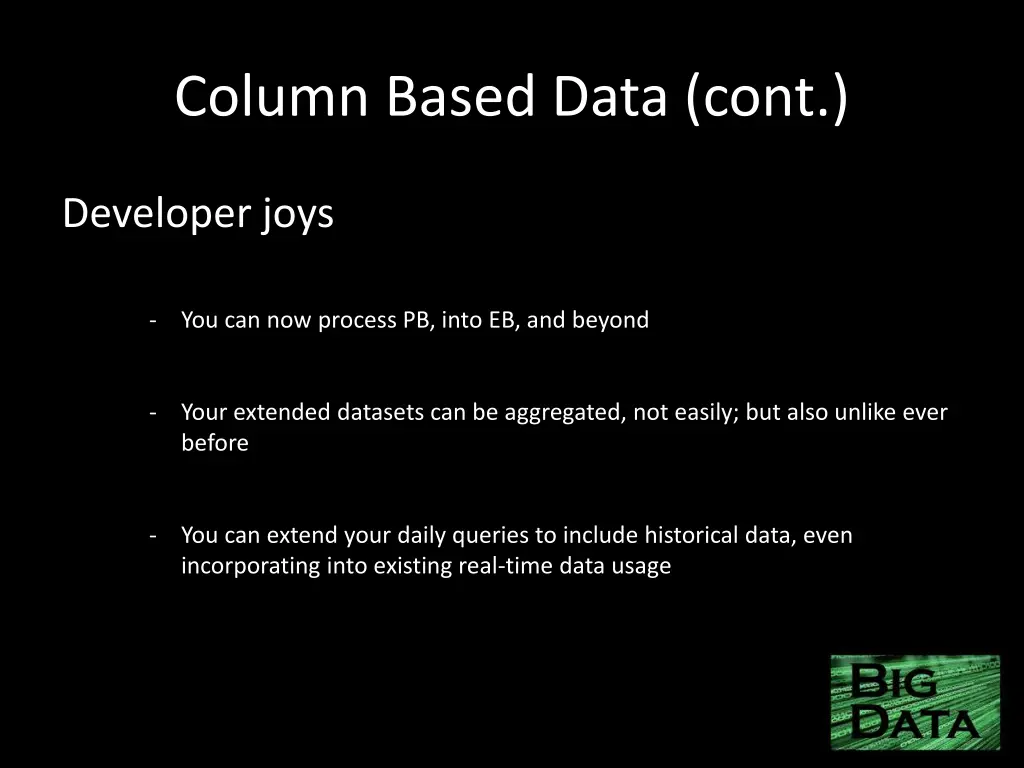 Column Based Data (cont.)

Developer joys

- You can now process PB, into EB, and beyond

- Your extended datasets can be aggregated, not easily; but also unlike ever before

- You can extend your daily queries to include historical data, even incorporating into existing real-time data usage

BIG DATA